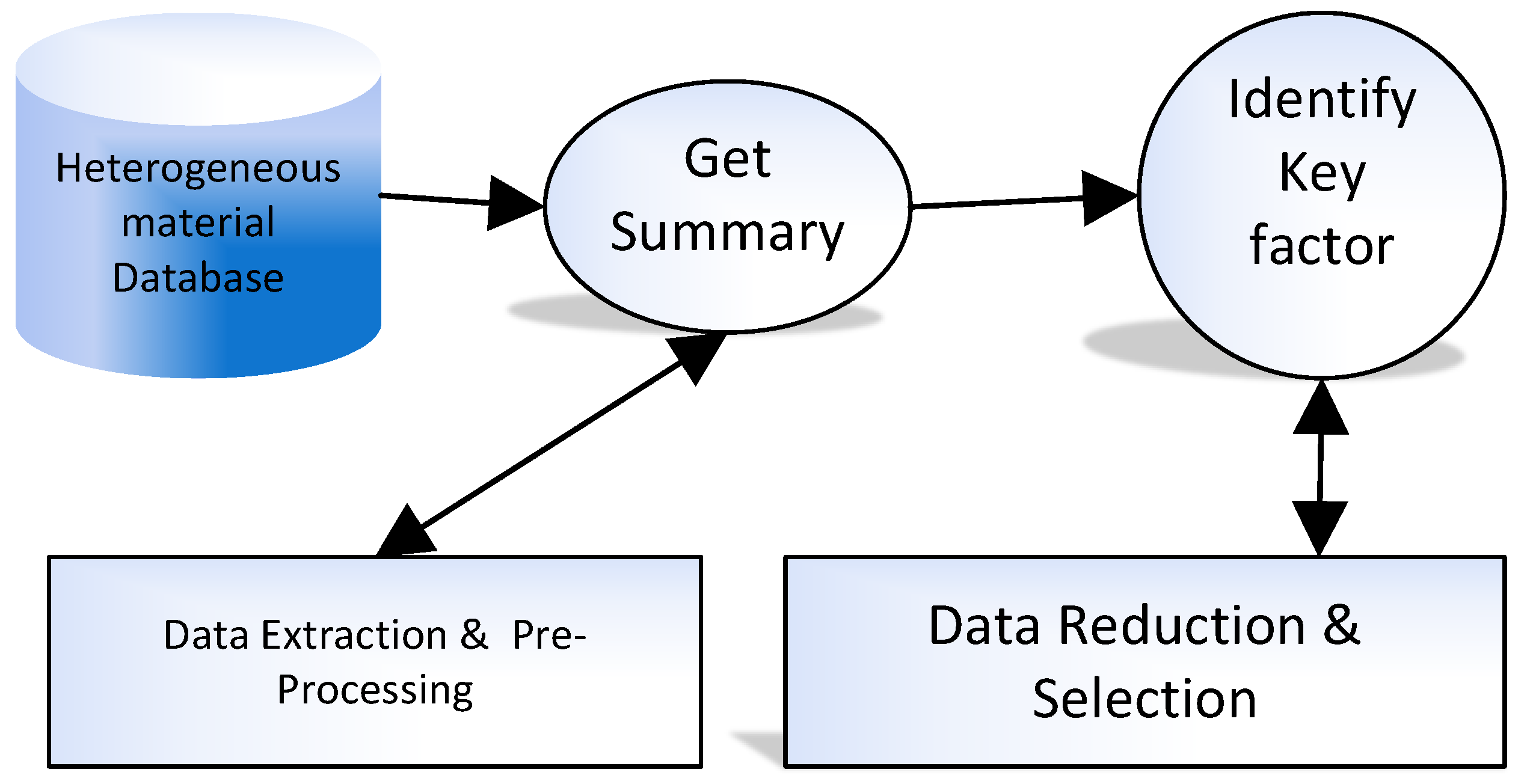 Heterogeneous material Database

Get Summary

Identify Key factor

Data Extraction & Pre-Processing

Data Reduction & Selection